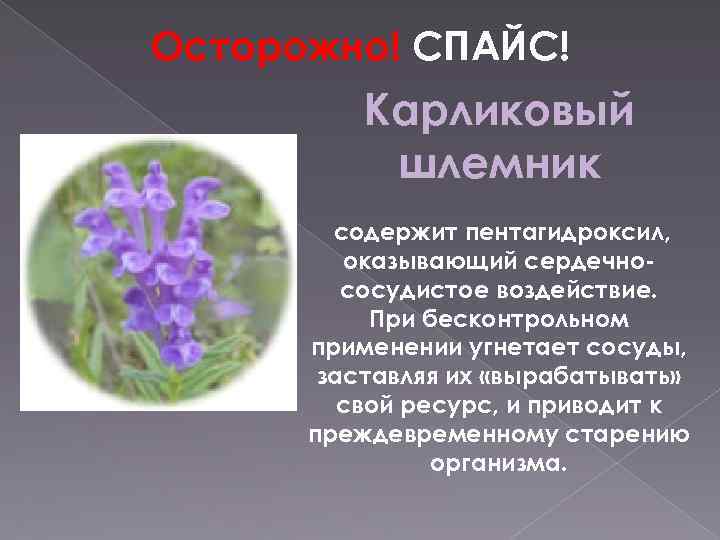 Осторожно! СПАЙС!

Карликовый шлемник

содержит пентагидроксил, оказывающий сердечно-сосудистое воздействие. При бесконтрольном применении угнетает сосуды, заставляя их «вырабатывать» свой ресурс, и приводит к преждевременному старению организма.